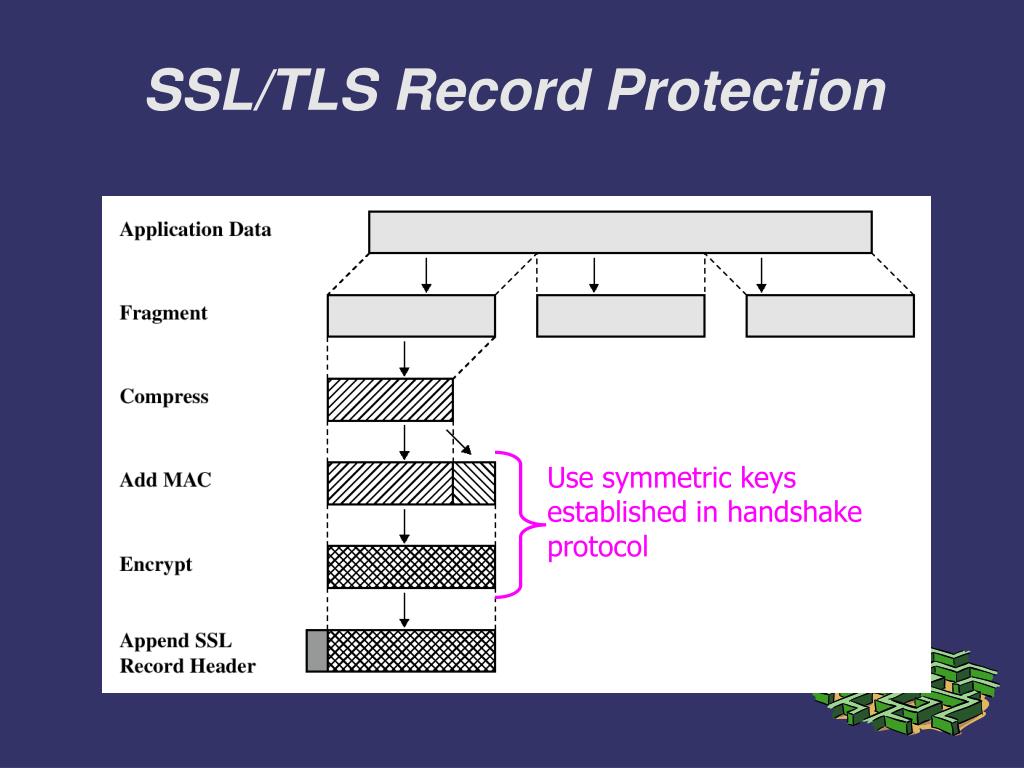 SSL/TLS Record Protection

Application Data

Fragment

Compress

Add MAC

Encrypt

Append SSL Record Header

Use symmetric keys established in handshake protocol